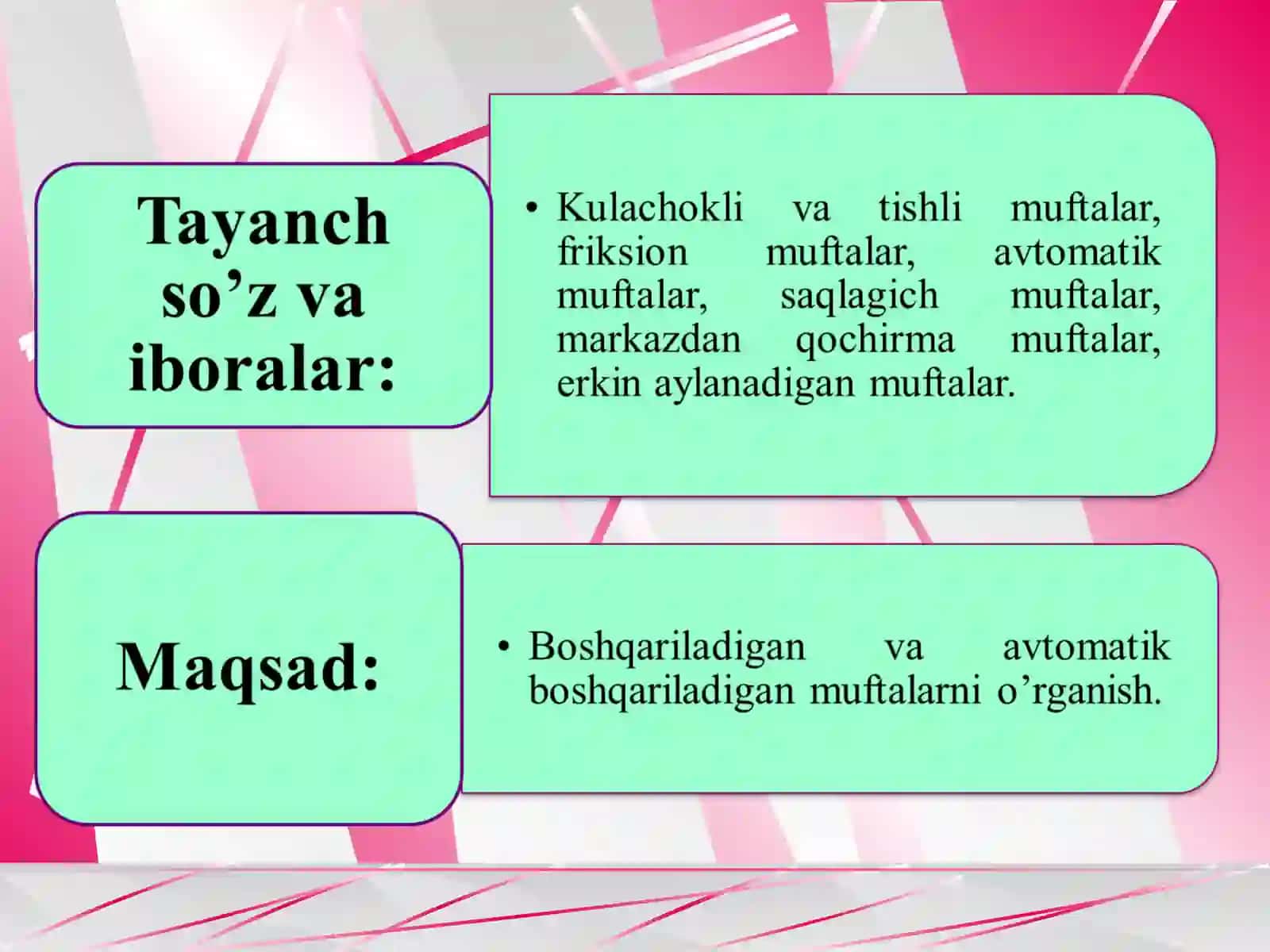 Tayanch so’z va iboralar:

• Kulachokli va tishli muftalar, friksion muftalar, avtomatik muftalar, saqlagich muftalar, markazdan qochirma muftalar, erkin aylanadigan muftalar.

Maqsad:

• Boshqariladigan va avtomatik boshqariladigan muftalarni o’rganish.